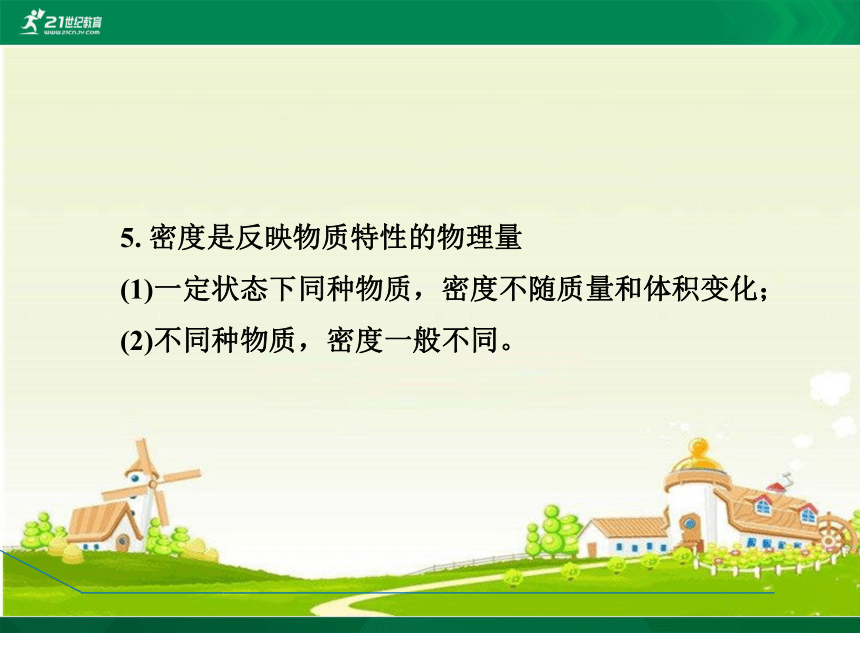 21世纪教育
www.21cnjy.com

5. 密度是反映物质特性的物理量

(1)一定状态下同种物质，密度不随质量和体积变化；

(2)不同种物质，密度一般不同。